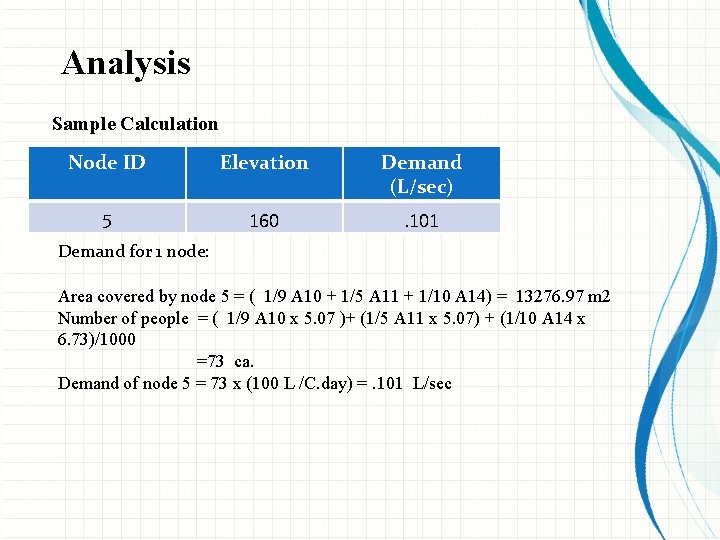 Analysis

Sample Calculation

| Node ID | Elevation | Demand (L/sec) |
|---|---|---|
| 5 | 160 | .101 |

Demand for 1 node:

Area covered by node 5 = ( 1/9 A10 + 1/5 A11 + 1/10 A14) = 13276.97 m2
Number of people = ( 1/9 A10 x 5.07 )+ (1/5 A11 x 5.07) + (1/10 A14 x 6.73)/1000
=73 ca.
Demand of node 5 = 73 x (100 L /C.day) = .101 L/sec